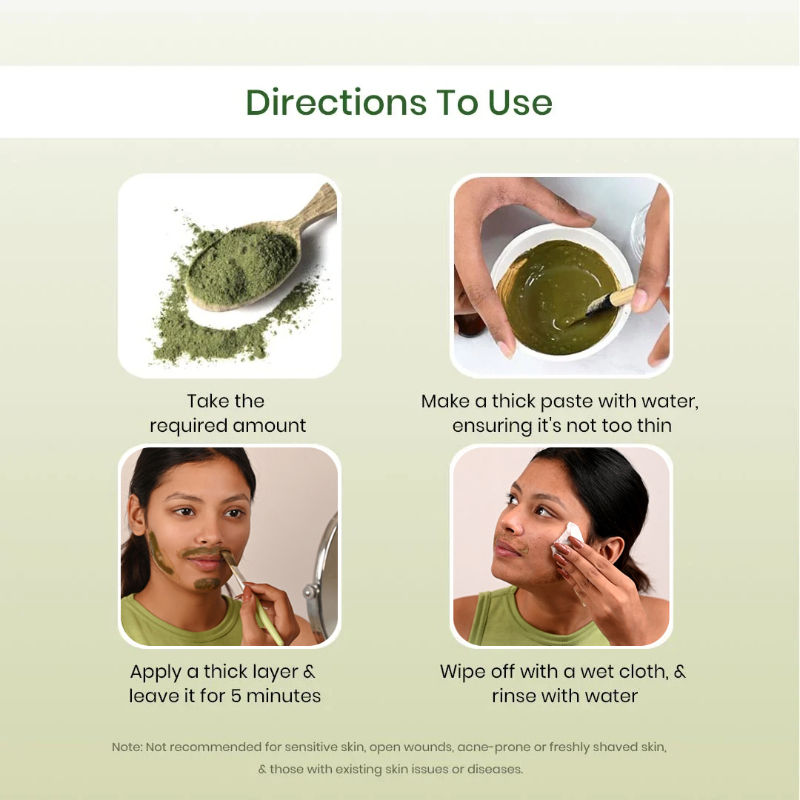 Directions To Use

Take the required amount

Make a thick paste with water, ensuring it's not too thin

Apply a thick layer & leave it for 5 minutes

Wipe off with a wet cloth, & rinse with water

Note: Not recommended for sensitive skin, open wounds, acne-prone or freshly shaved skin, & those with existing skin issues or diseases.